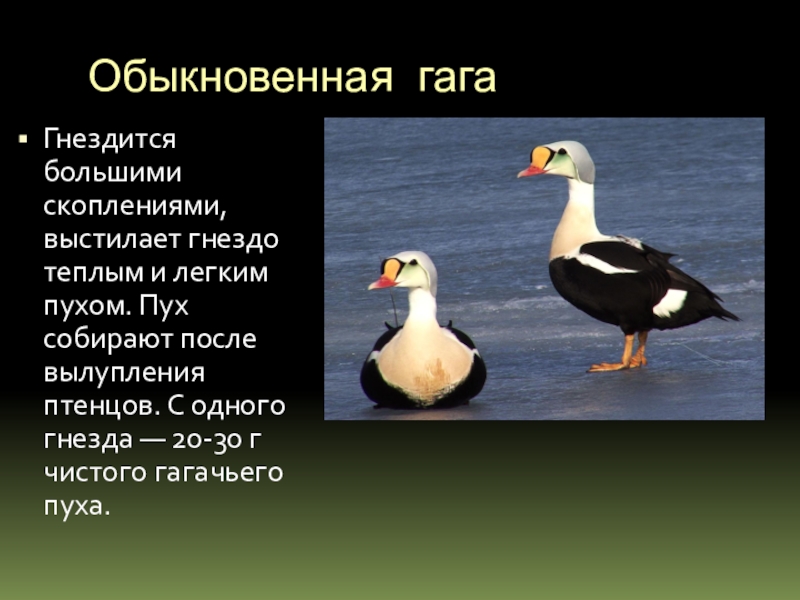 Обыкновенная гага

▪ Гнездится большими скоплениями, выстилает гнездо теплым и легким пухом. Пух собирают после вылупления птенцов. С одного гнезда — 20-30 г чистого гагачьего пуха.